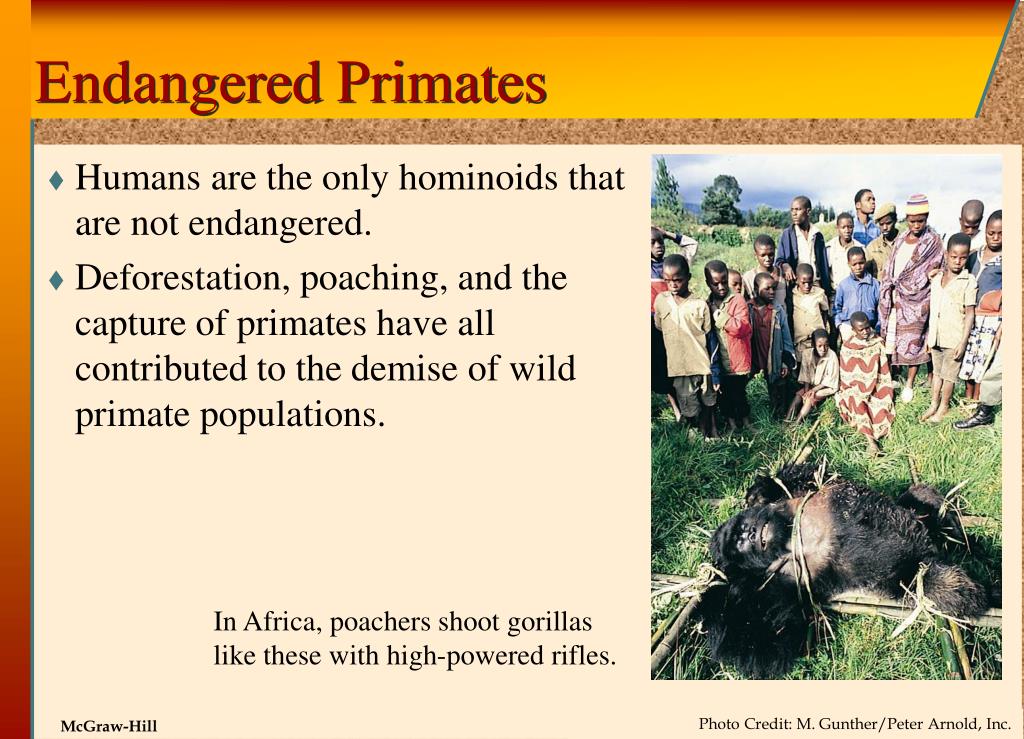 Endangered Primates

♦ Humans are the only hominoids that are not endangered.

♦ Deforestation, poaching, and the capture of primates have all contributed to the demise of wild primate populations.

In Africa, poachers shoot gorillas like these with high-powered rifles.

McGraw-Hill

Photo Credit: M. Gunther/Peter Arnold, Inc.